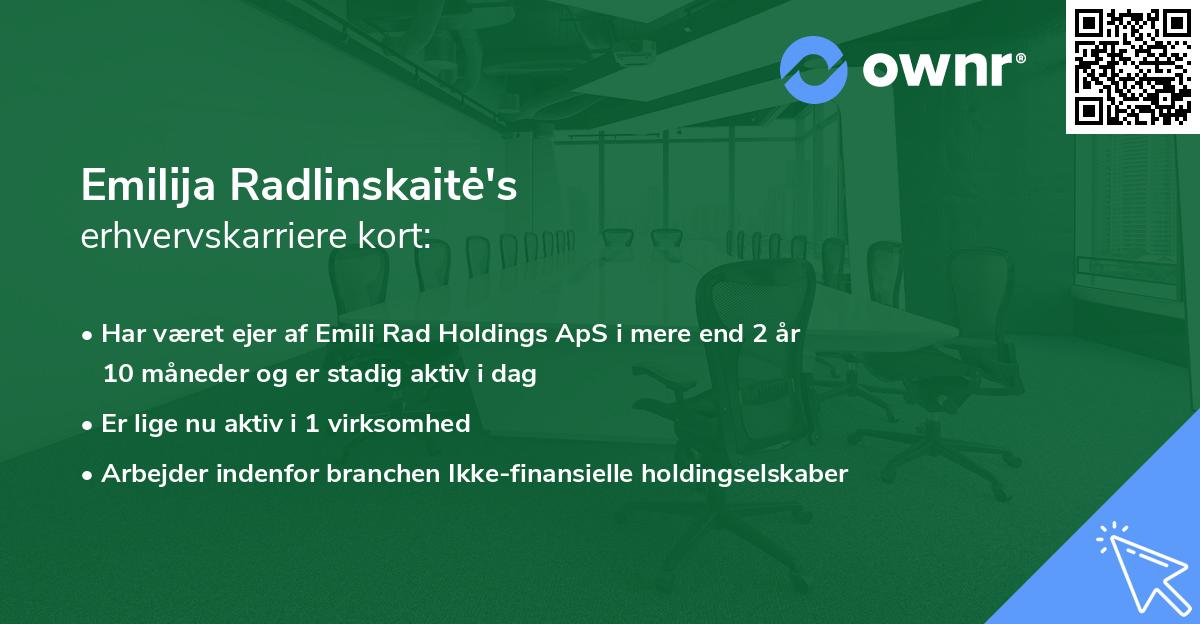 ownr®

Emilija Radlinskaitė's
erhvervskarriere kort:

• Har været ejer af Emili Rad Holdings ApS i mere end 2 år 10 måneder og er stadig aktiv i dag
• Er lige nu aktiv i 1 virksomhed
• Arbejder indenfor branchen Ikke-finansielle holdingselskaber